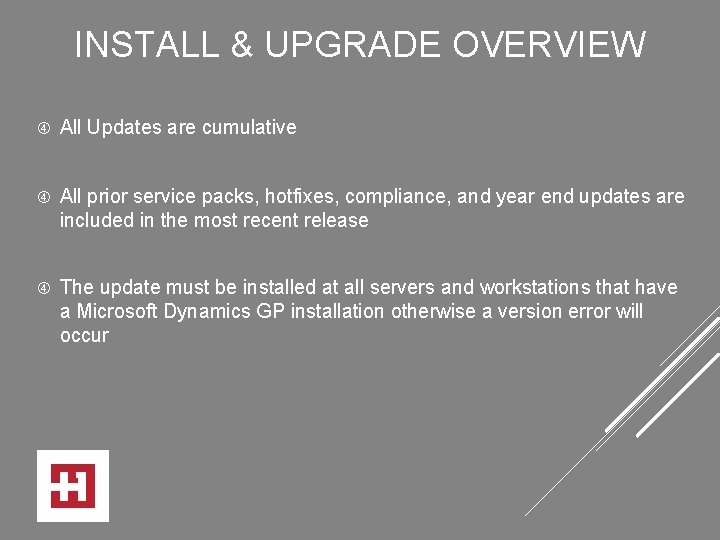 INSTALL & UPGRADE OVERVIEW

④ All Updates are cumulative

④ All prior service packs, hotfixes, compliance, and year end updates are included in the most recent release

④ The update must be installed at all servers and workstations that have a Microsoft Dynamics GP installation otherwise a version error will occur